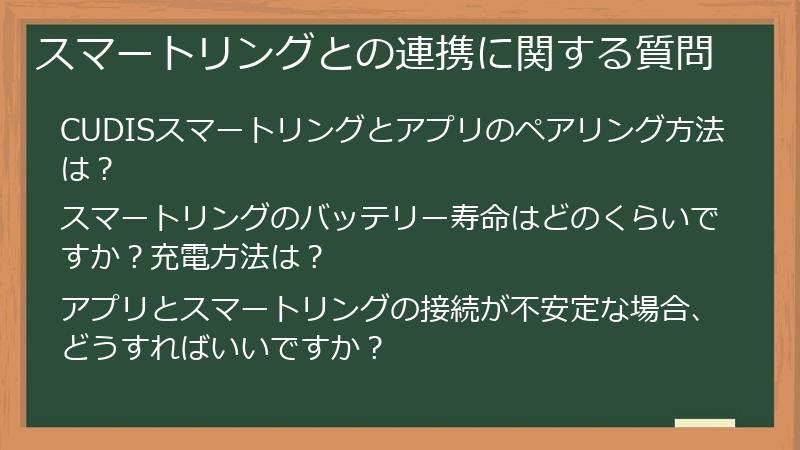 スマートリングとの連携に関する質問

CUDISスマートリングとアプリのペアリング方法は？

スマートリングのバッテリー寿命はどのくらいですか？充電方法は？

アプリとスマートリングの接続が不安定な場合、どうすればいいですか？